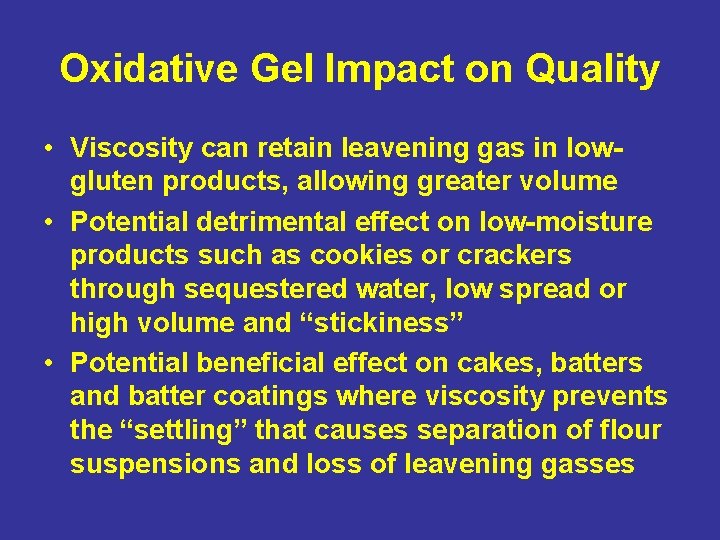 Oxidative Gel Impact on Quality

• Viscosity can retain leavening gas in low-gluten products, allowing greater volume

• Potential detrimental effect on low-moisture products such as cookies or crackers through sequestered water, low spread or high volume and “stickiness”

• Potential beneficial effect on cakes, batters and batter coatings where viscosity prevents the “settling” that causes separation of flour suspensions and loss of leavening gasses